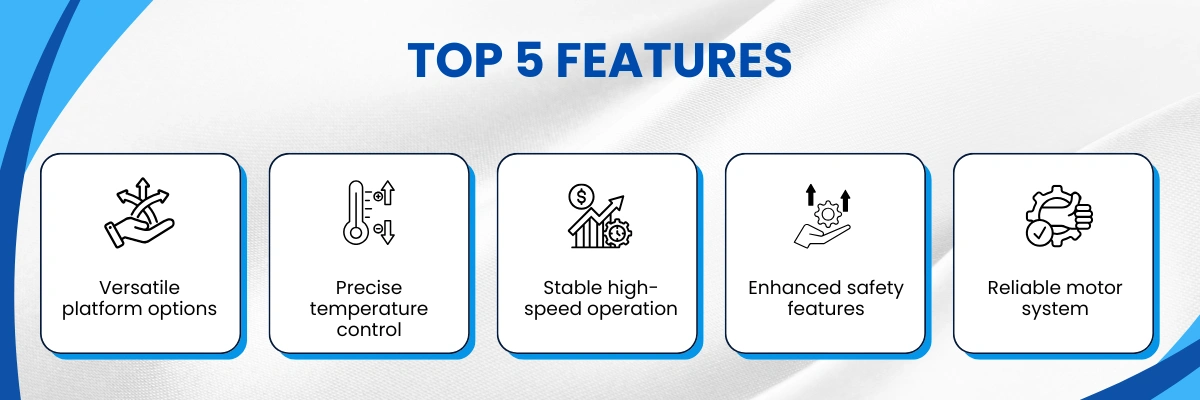 TOP 5 FEATURES

Versatile platform options

Precise temperature control

Stable high-speed operation

Enhanced safety features

Reliable motor system